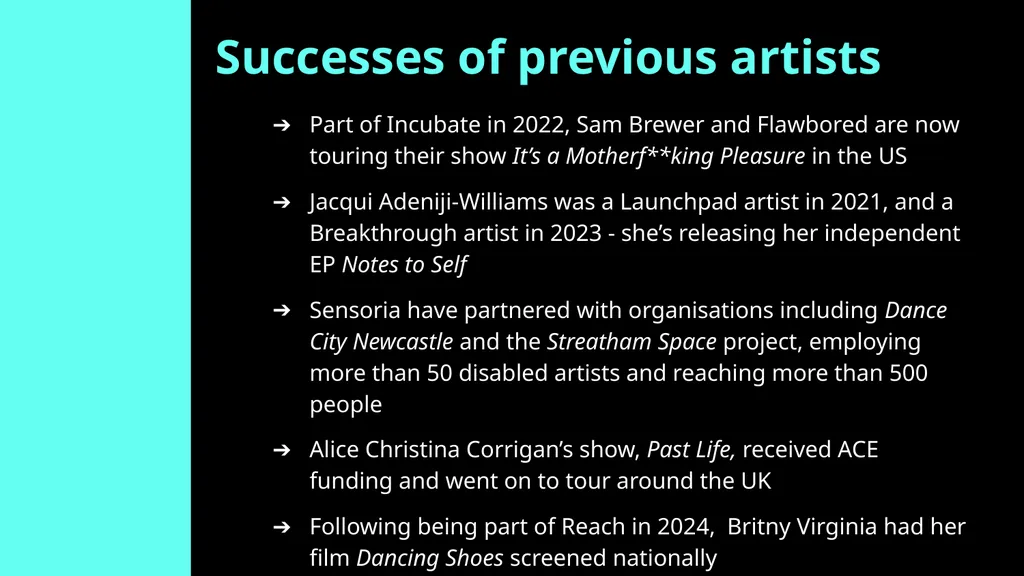 Successes of previous artists

➔ Part of Incubate in 2022, Sam Brewer and Flawbored are now touring their show It's a Motherf**king Pleasure in the US

➔ Jacqui Adeniji-Williams was a Launchpad artist in 2021, and a Breakthrough artist in 2023 - she's releasing her independent EP Notes to Self

➔ Sensoria have partnered with organisations including Dance City Newcastle and the Streatham Space project, employing more than 50 disabled artists and reaching more than 500 people

➔ Alice Christina Corrigan's show, Past Life, received ACE funding and went on to tour around the UK

➔ Following being part of Reach in 2024, Britny Virginia had her film Dancing Shoes screened nationally